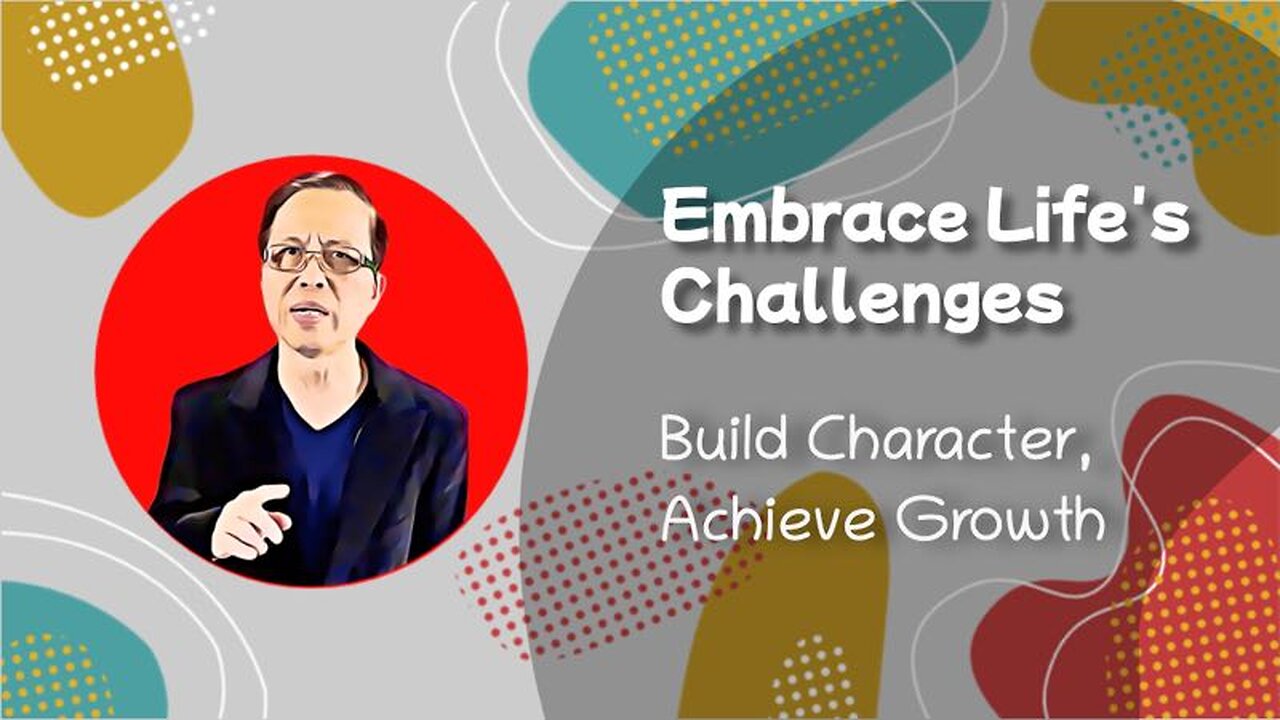 Embrace Life's Challenges

Build Character, Achieve Growth